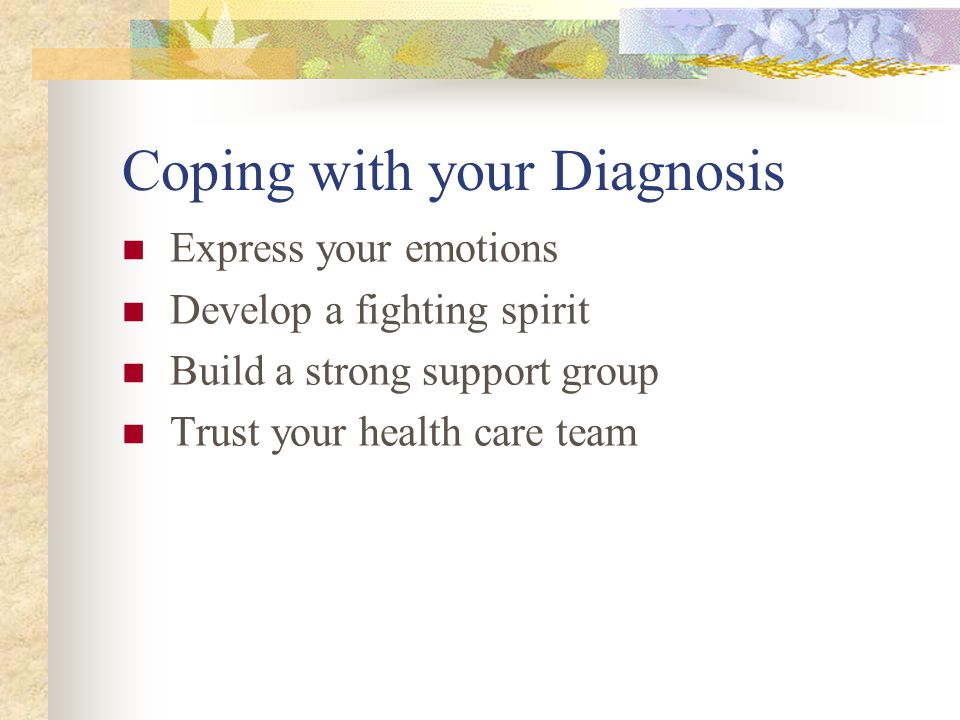 Coping with your Diagnosis

- Express your emotions
- Develop a fighting spirit
- Build a strong support group
- Trust your health care team